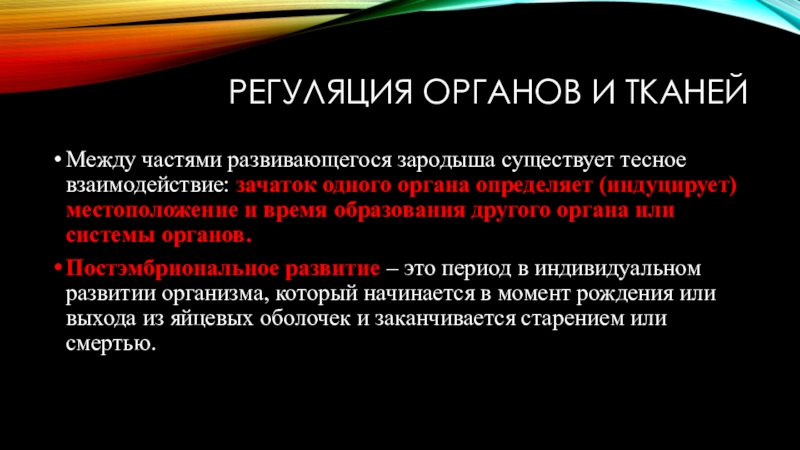 РЕГУЛЯЦИЯ ОРГАНОВ И ТКАНЕЙ

• Между частями развивающегося зародыша существует тесное взаимодействие: зачаток одного органа определяет (индуцирует) местоположение и время образования другого органа или системы органов.

• Постэмбриональное развитие – это период в индивидуальном развитии организма, который начинается в момент рождения или выхода из яйцевых оболочек и заканчивается старением или смертью.